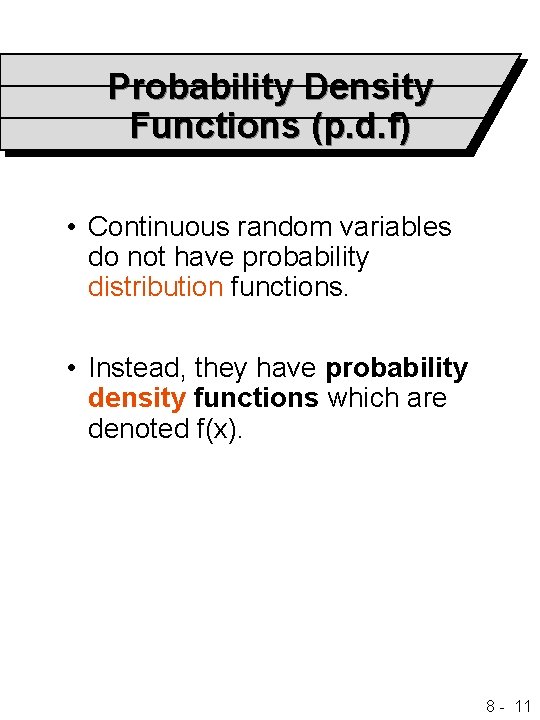 Probability Density Functions (p.d.f)

• Continuous random variables do not have probability distribution functions.

• Instead, they have probability density functions which are denoted f(x).

8 - 11